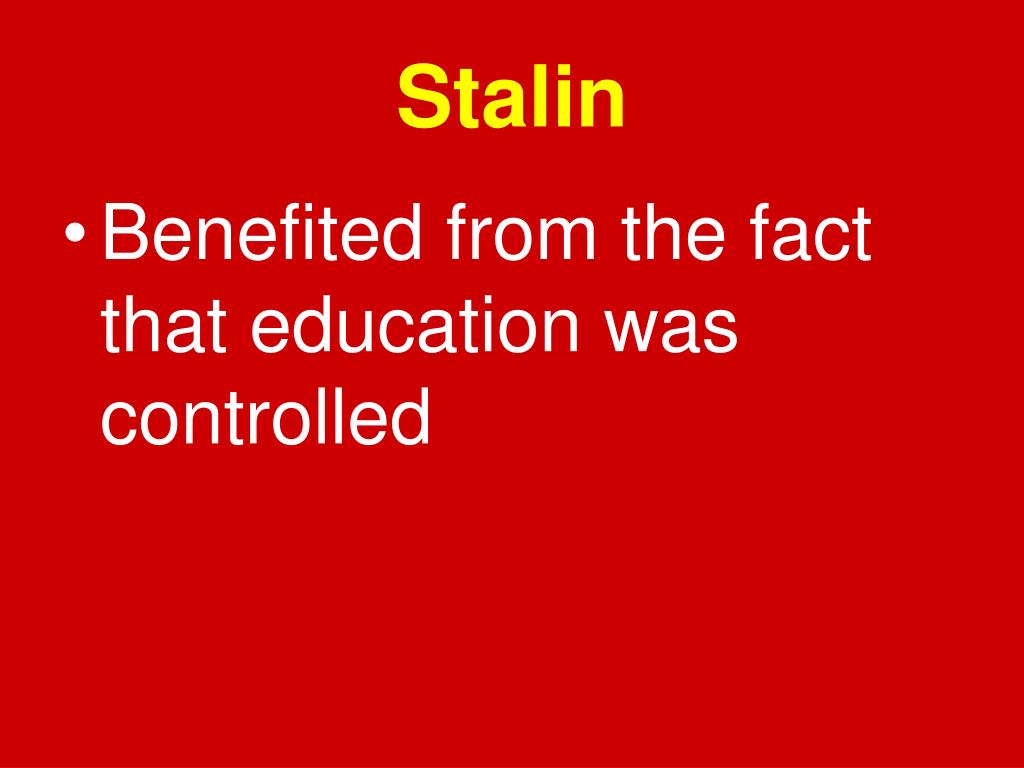 Stalin

• Benefited from the fact that education was controlled